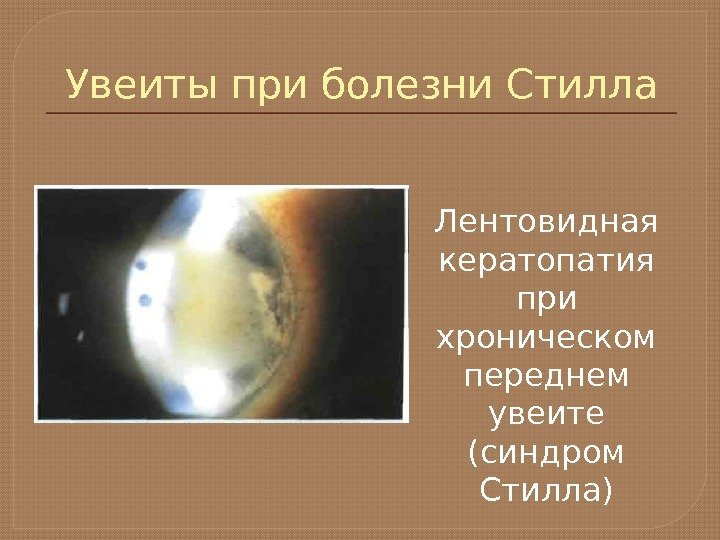 Увеиты при болезни Стилла

Лентовидная кератопатия при хроническом переднем увеите (синдром Стилла)